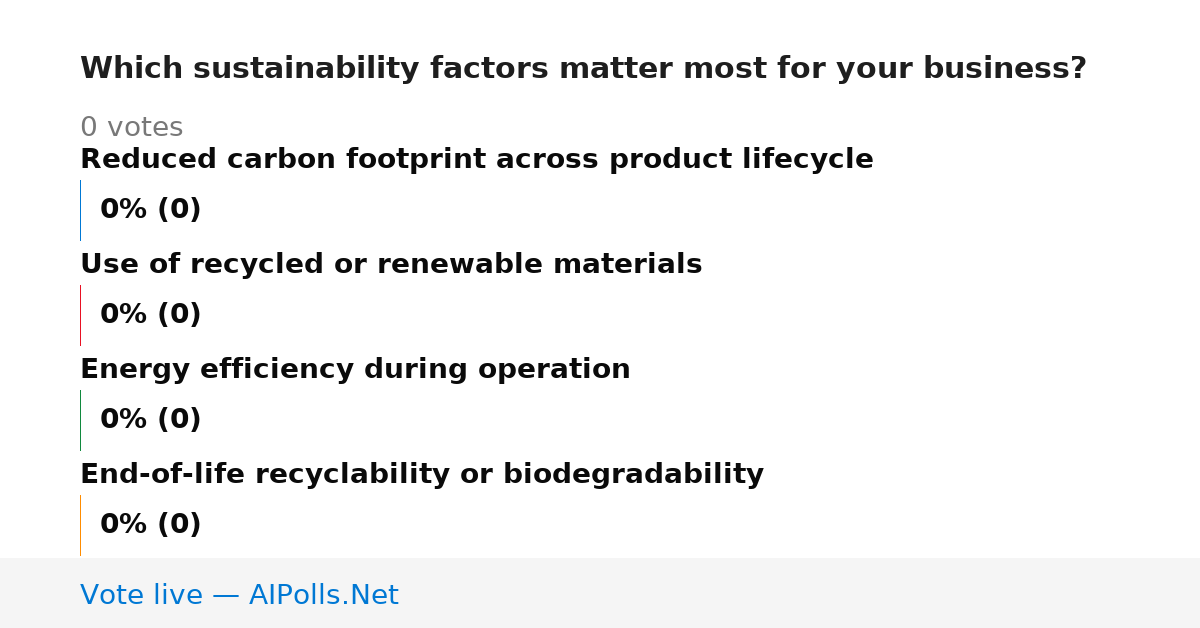 Which sustainability factors matter most for your business?

0 votes

Reduced carbon footprint across product lifecycle

0% (0)

Use of recycled or renewable materials

0% (0)

Energy efficiency during operation

0% (0)

End-of-life recyclability or biodegradability

0% (0)

Vote live — AIPolls.Net